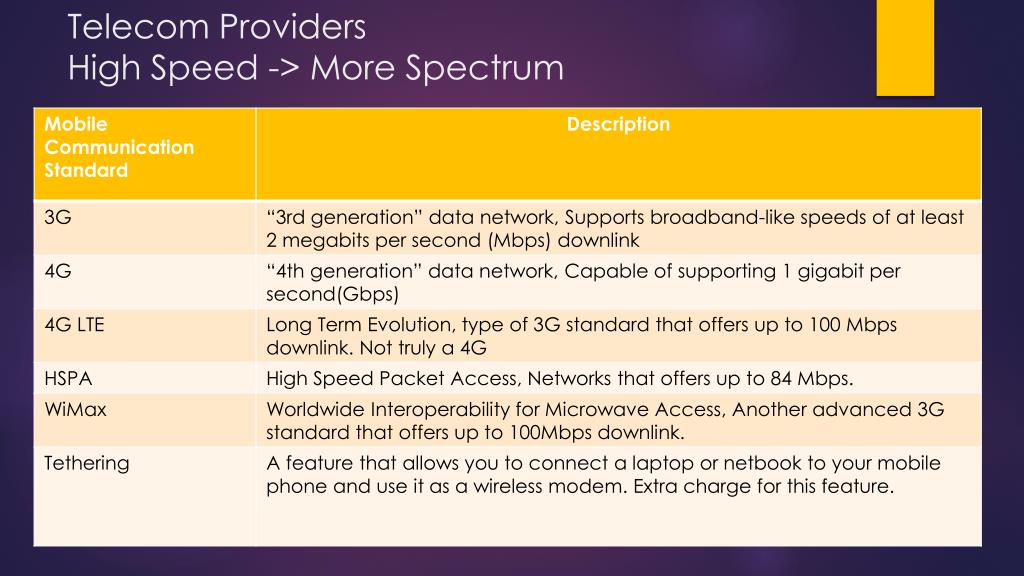 Telecom Providers
High Speed -> More Spectrum

| Mobile Communication Standard | Description |
|---|---|
| 3G | “3rd generation” data network, Supports broadband-like speeds of at least 2 megabits per second (Mbps) downlink |
| 4G | “4th generation” data network, Capable of supporting 1 gigabit per second(Gbps) |
| 4G LTE | Long Term Evolution, type of 3G standard that offers up to 100 Mbps downlink. Not truly a 4G |
| HSPA | High Speed Packet Access, Networks that offers up to 84 Mbps. |
| WiMax | Worldwide Interoperability for Microwave Access, Another advanced 3G standard that offers up to 100Mbps downlink. |
| Tethering | A feature that allows you to connect a laptop or netbook to your mobile phone and use it as a wireless modem. Extra charge for this feature. |